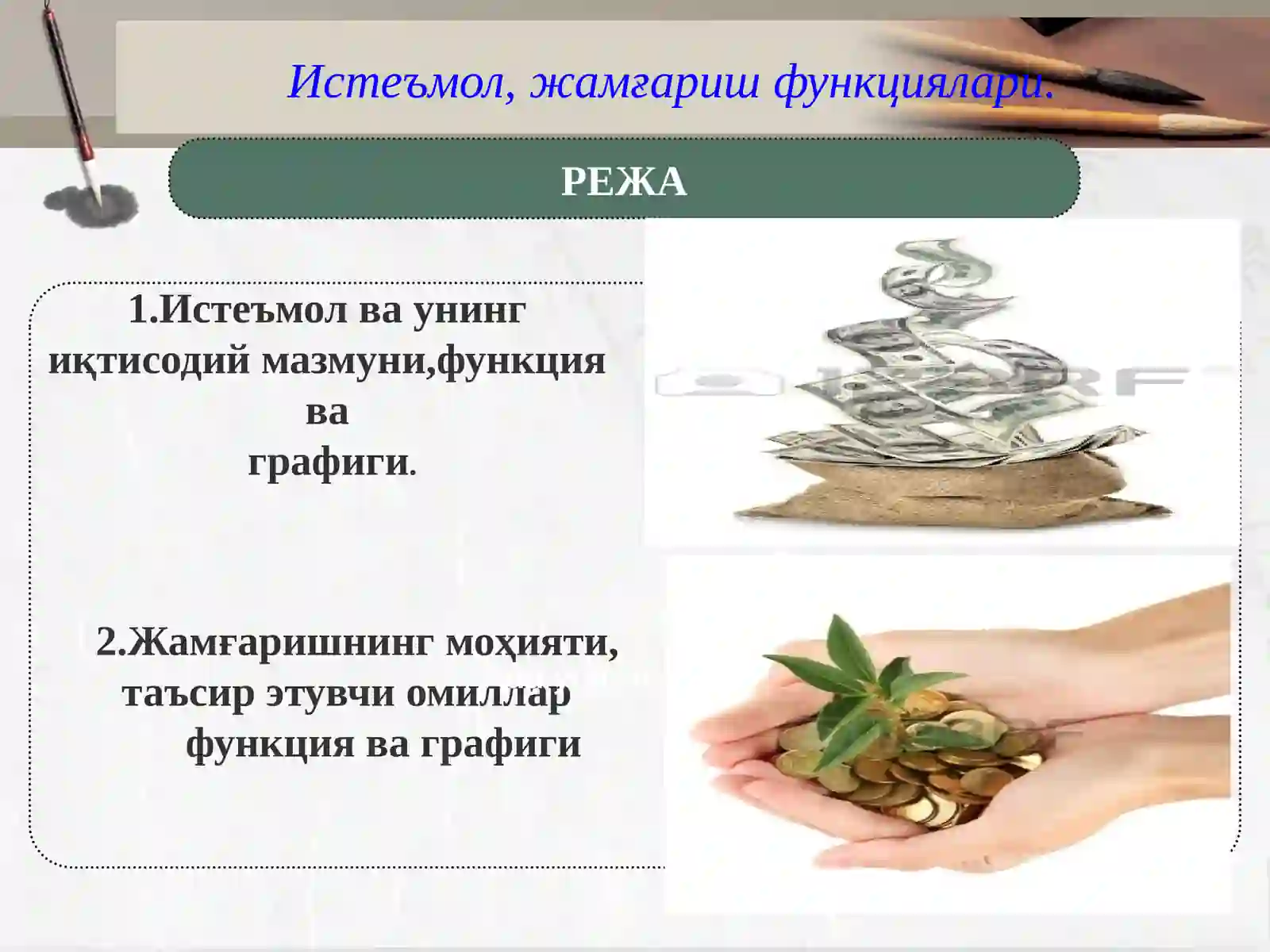 Истеъмол, жамғариш функциялари.

РЕЖА

1.Истеъмол ва унинг иқтисодий мазмуни,функция ва графиги.

2.Жамғаришнинг моҳияти, таъсир этувчи омиллар функция ва графиги